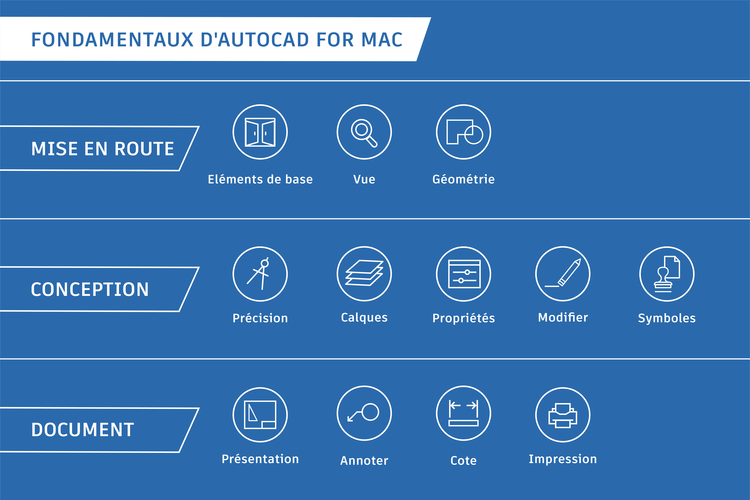 FONDAMENTAUX D'AUTOCAD FOR MAC

MISE EN ROUTE

Eléments de base
Vue
Géométrie

CONCEPTION

Précision
Calques
Propriétés
Modifier
Symboles

DOCUMENT

Présentation
Annoter
Cote
Impression